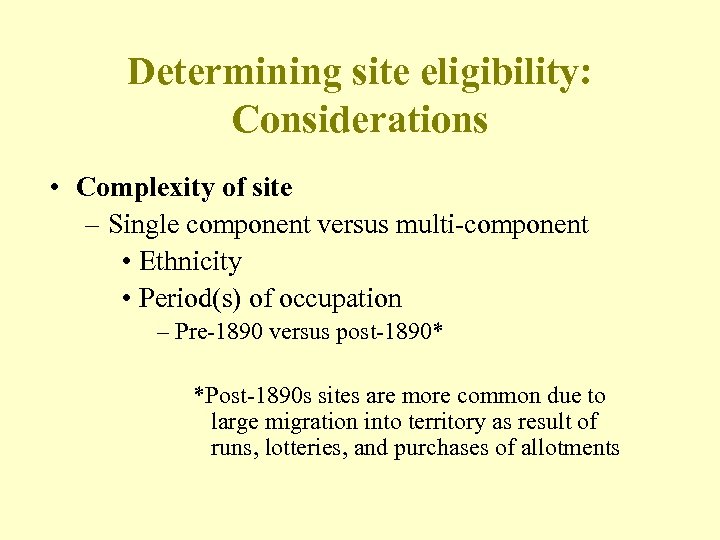 Determining site eligibility: Considerations

• Complexity of site
– Single component versus multi-component
• Ethnicity
• Period(s) of occupation
– Pre-1890 versus post-1890*

*Post-1890s sites are more common due to large migration into territory as result of runs, lotteries, and purchases of allotments